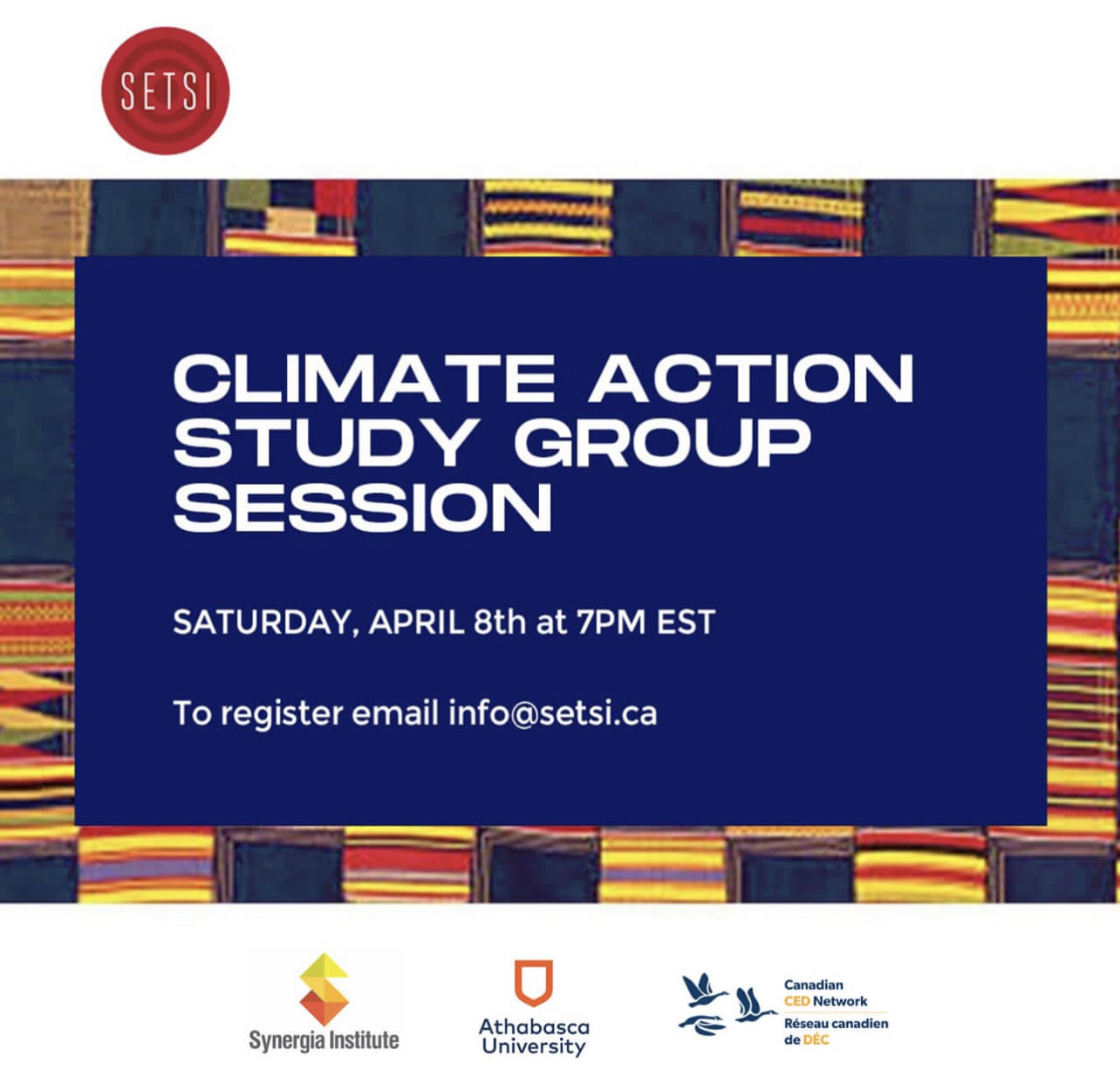 SETSI

CLIMATE ACTION STUDY GROUP SESSION

SATURDAY, APRIL 8th at 7PM EST

To register email info@setsi.ca

Synergia Institute

Athabasca University

Canadian CED Network
Réseau canadien de DÉC